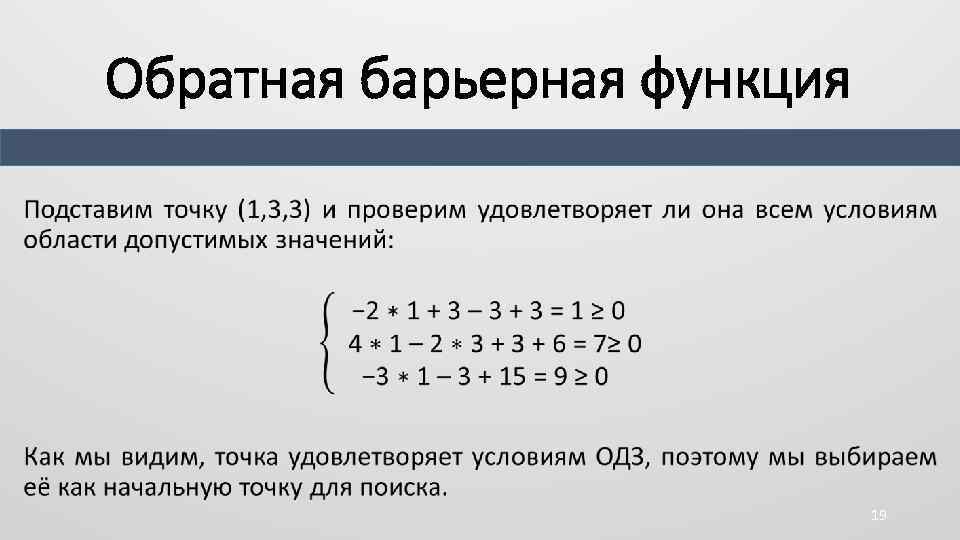 Обратная барьерная функция

Подставим точку (1,3,3) и проверим удовлетворяет ли она всем условиям области допустимых значений:

$\begin{cases} -2 * 1 + 3 - 3 + 3 = 1 \geq 0 \\ 4 * 1 - 2 * 3 + 3 + 6 = 7 \geq 0 \\ -3 * 1 - 3 + 15 = 9 \geq 0 \end{cases}$

Как мы видим, точка удовлетворяет условиям ОДЗ, поэтому мы выбираем её как начальную точку для поиска.

19